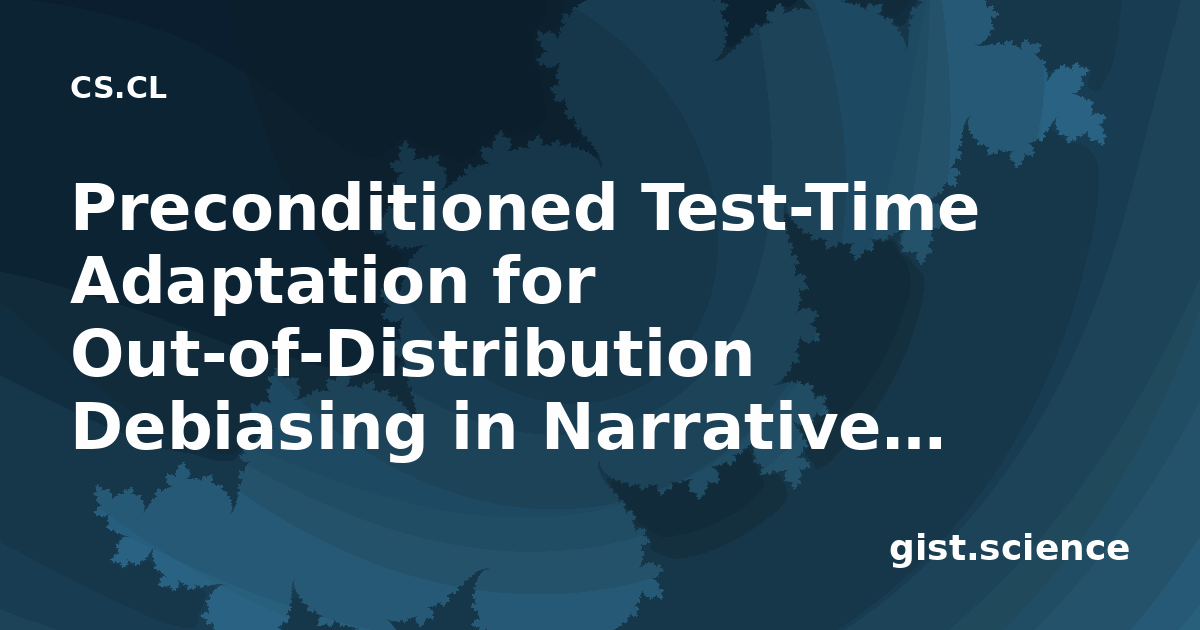 CS.CL

Preconditioned Test-Time Adaptation for Out-of-Distribution Debiasing in Narrative…

gist.science